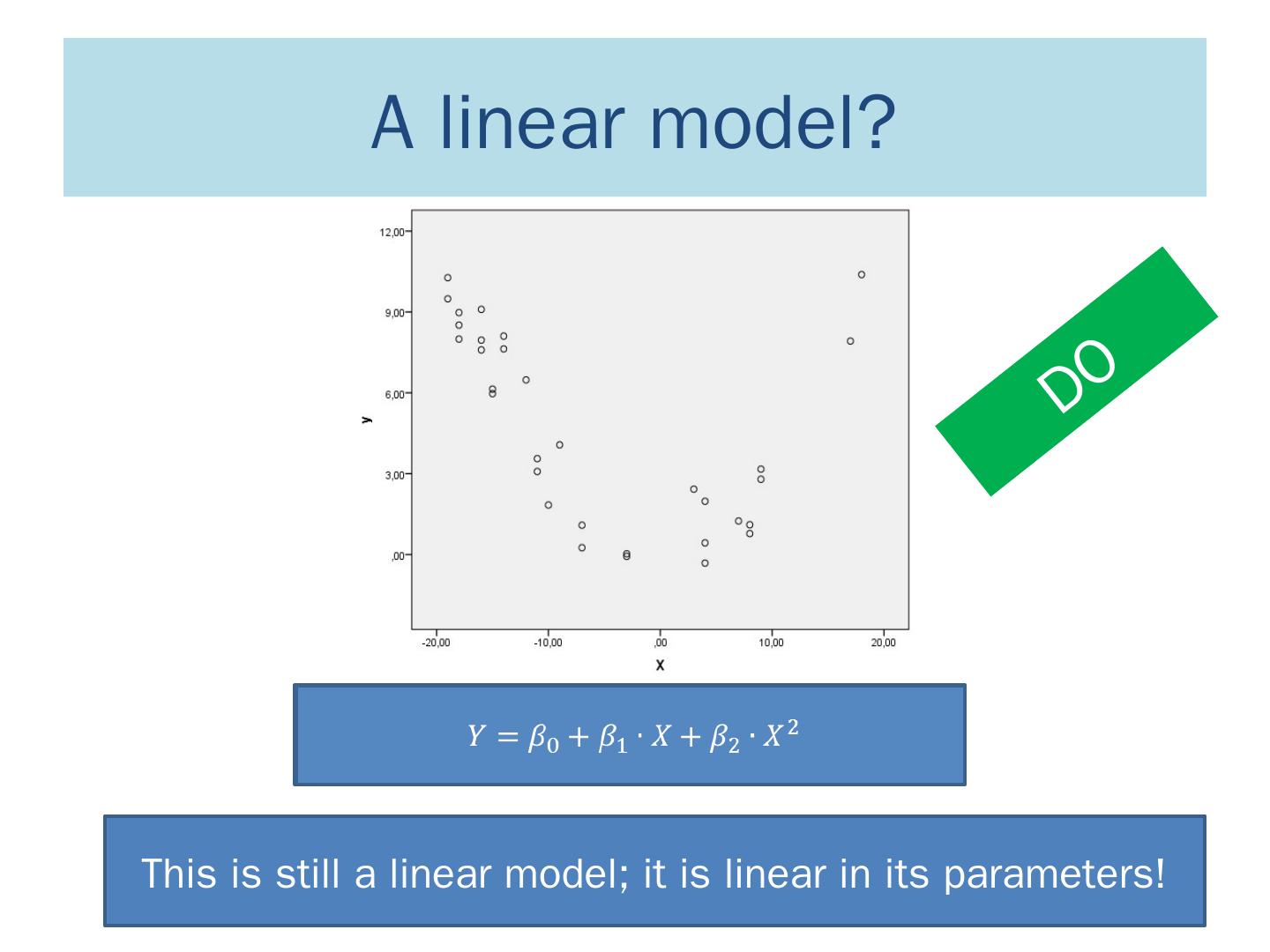 A linear model?

12,00
9,00
6,00
3,00
,00
y

-20,00
-10,00
,00
10,00
20,00
X

DO

$Y = \beta_0 + \beta_1 \cdot X + \beta_2 \cdot X^2$

This is still a linear model; it is linear in its parameters!